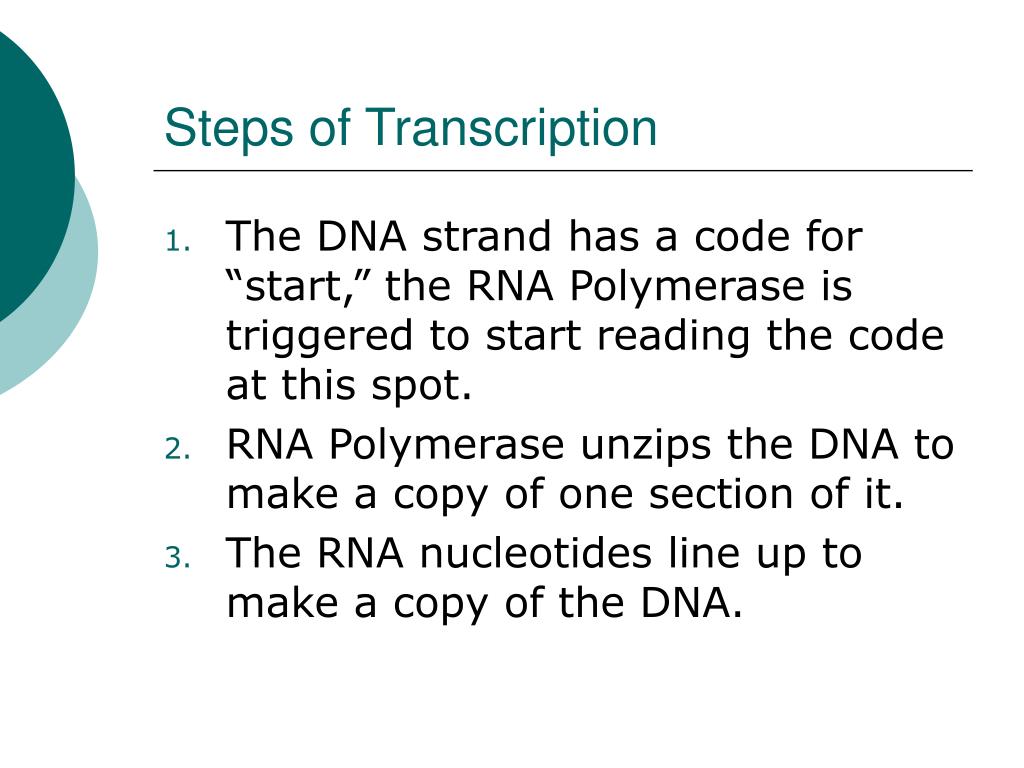 Steps of Transcription

1. The DNA strand has a code for “start,” the RNA Polymerase is triggered to start reading the code at this spot.
2. RNA Polymerase unzips the DNA to make a copy of one section of it.
3. The RNA nucleotides line up to make a copy of the DNA.